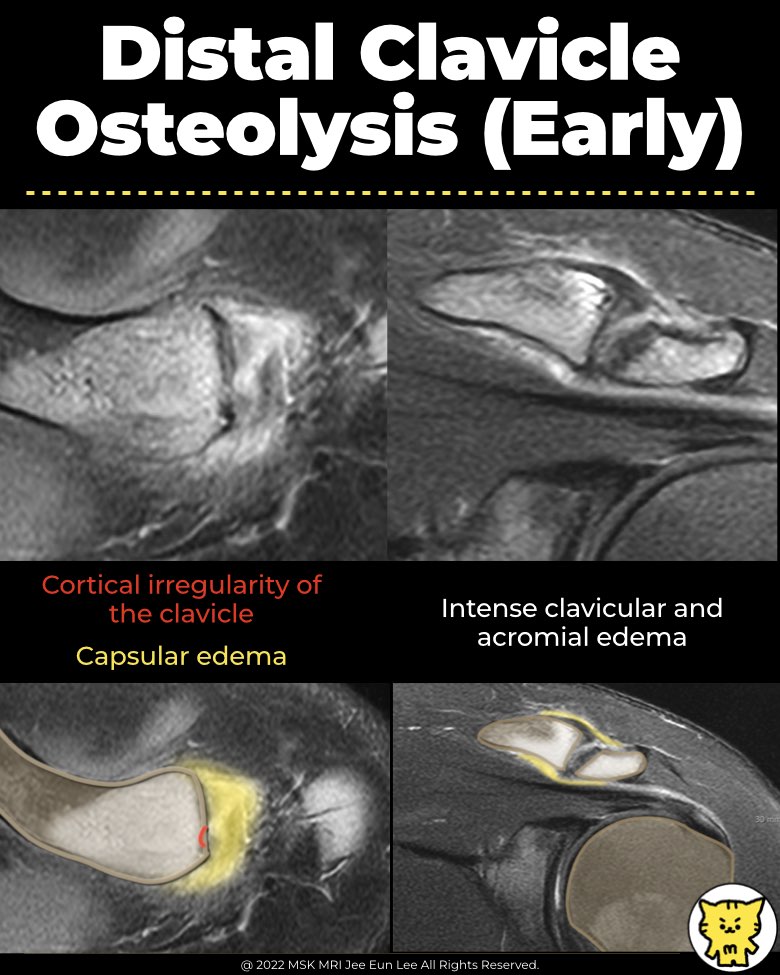 Distal Clavicle Osteolysis (Early)

Cortical irregularity of the clavicle

Capsular edema

Intense clavicular and acromial edema

@ 2022 MSK MRI Jee Eun Lee All Rights Reserved.